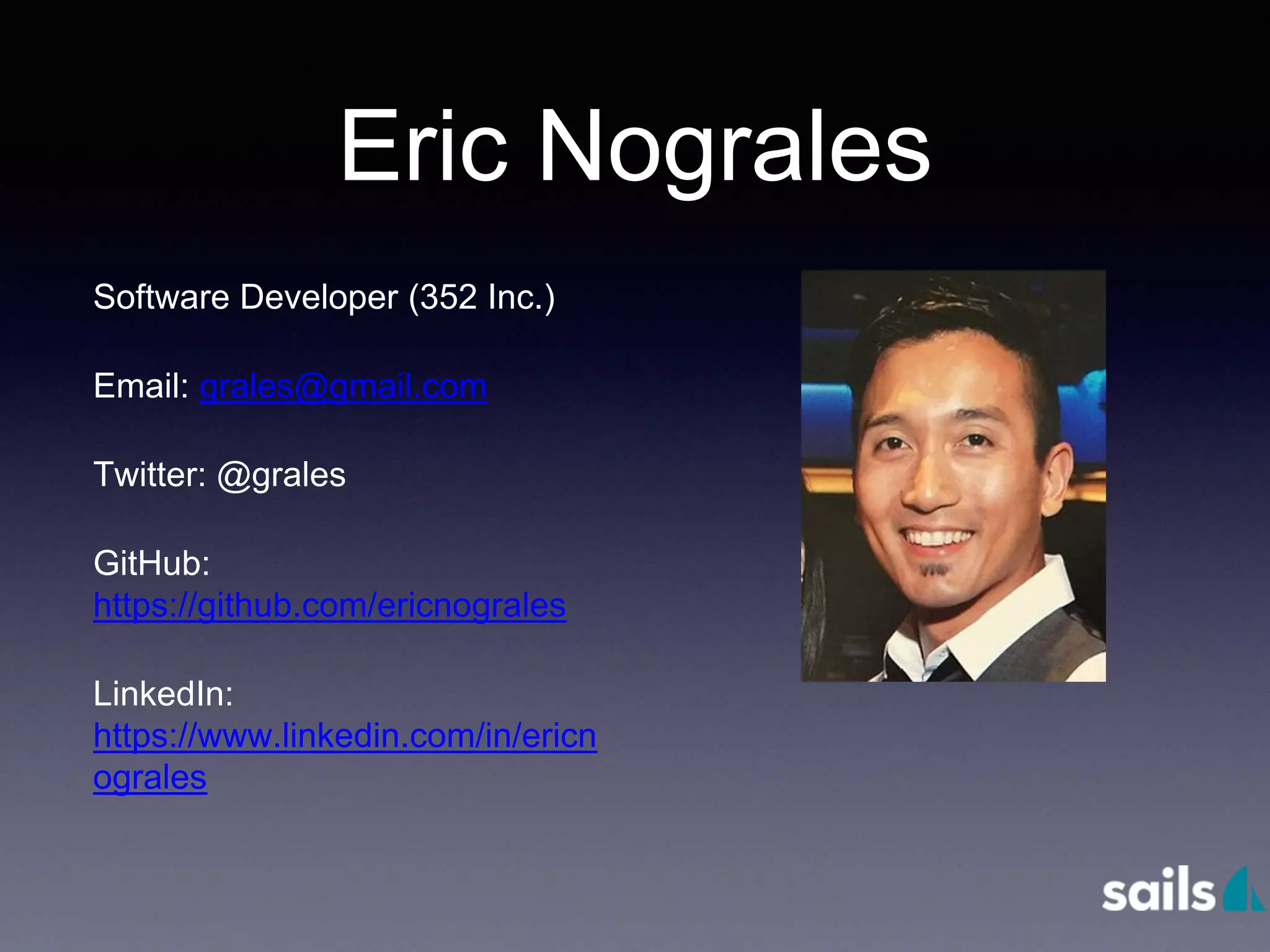 Eric Nograles

Software Developer (352 Inc.)

Email: grales@gmail.com

Twitter: @grales

GitHub: https://github.com/ericnograles

LinkedIn: https://www.linkedin.com/in/ericnograles

sails